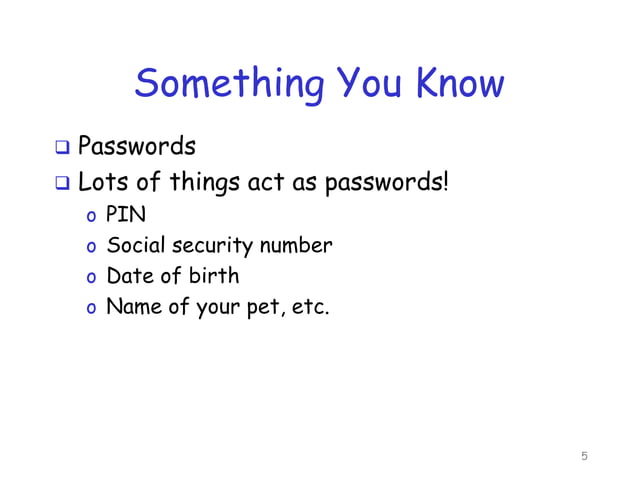 Something You Know

❑ Passwords
❑ Lots of things act as passwords!
  o PIN
  o Social security number
  o Date of birth
  o Name of your pet, etc.

5